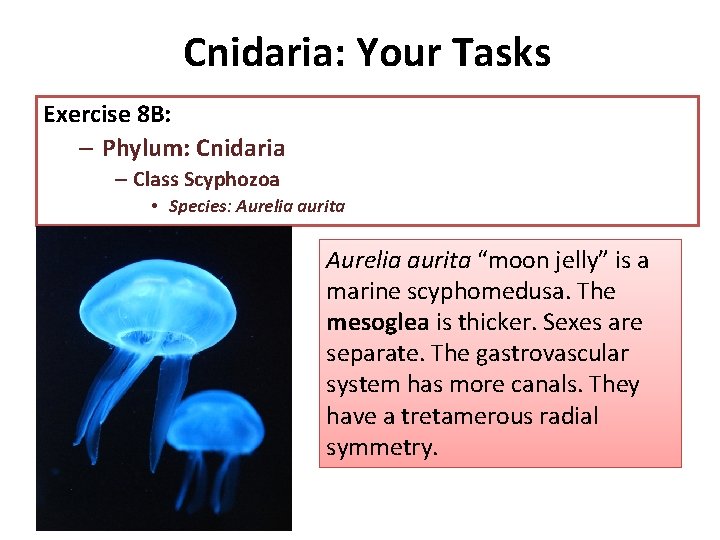 Cnidaria: Your Tasks

Exercise 8B:

– Phylum: Cnidaria

– Class Scyphozoa

• Species: Aurelia aurita

Aurelia aurita “moon jelly” is a marine scyphomedusa. The mesoglea is thicker. Sexes are separate. The gastrovascular system has more canals. They have a tretamerous radial symmetry.